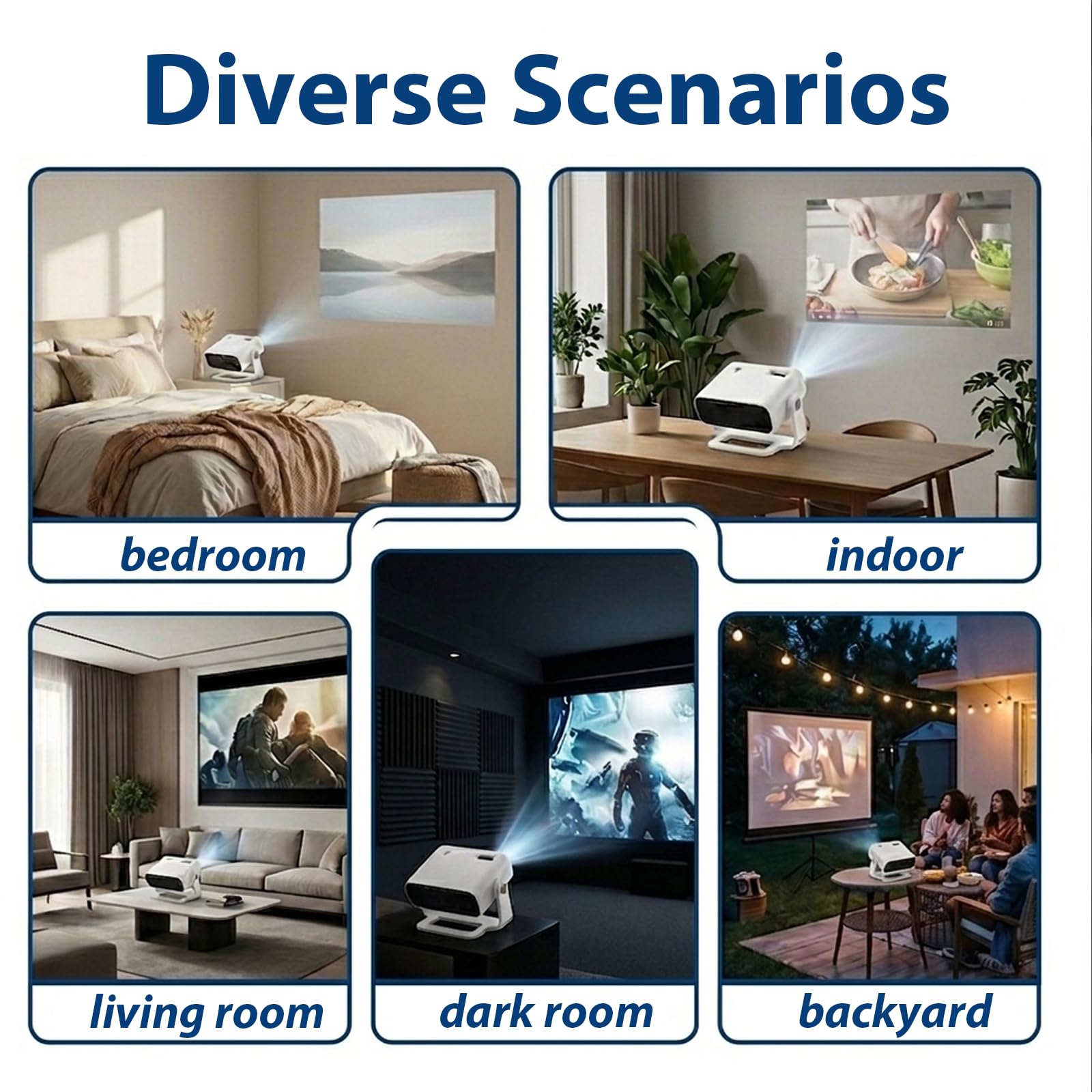 Diverse Scenarios

bedroom

indoor

living room

dark room

backyard